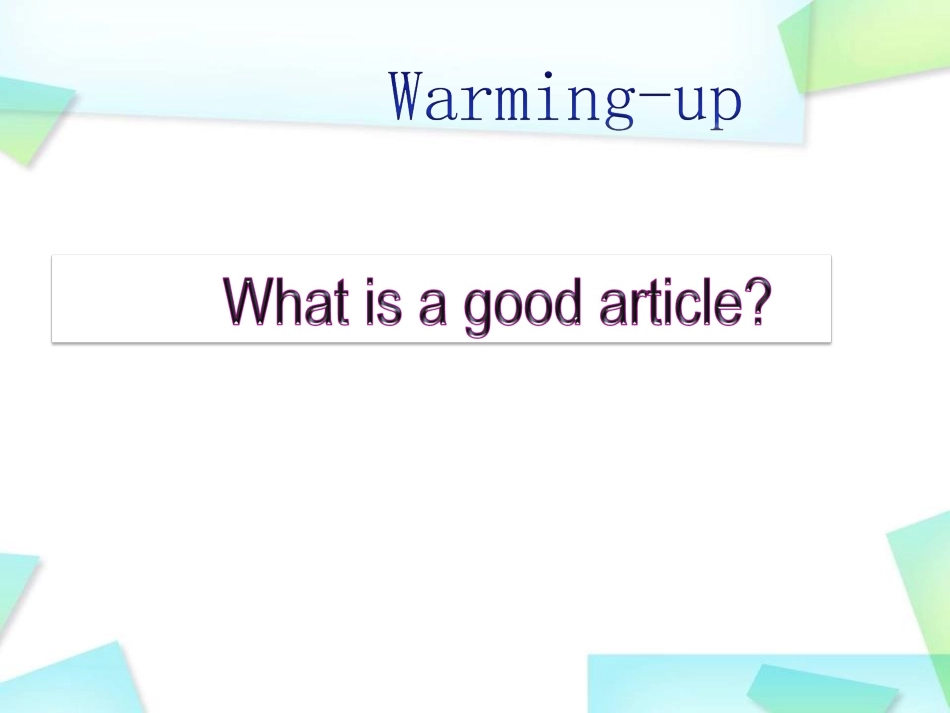 Warming-up

What is a good article?